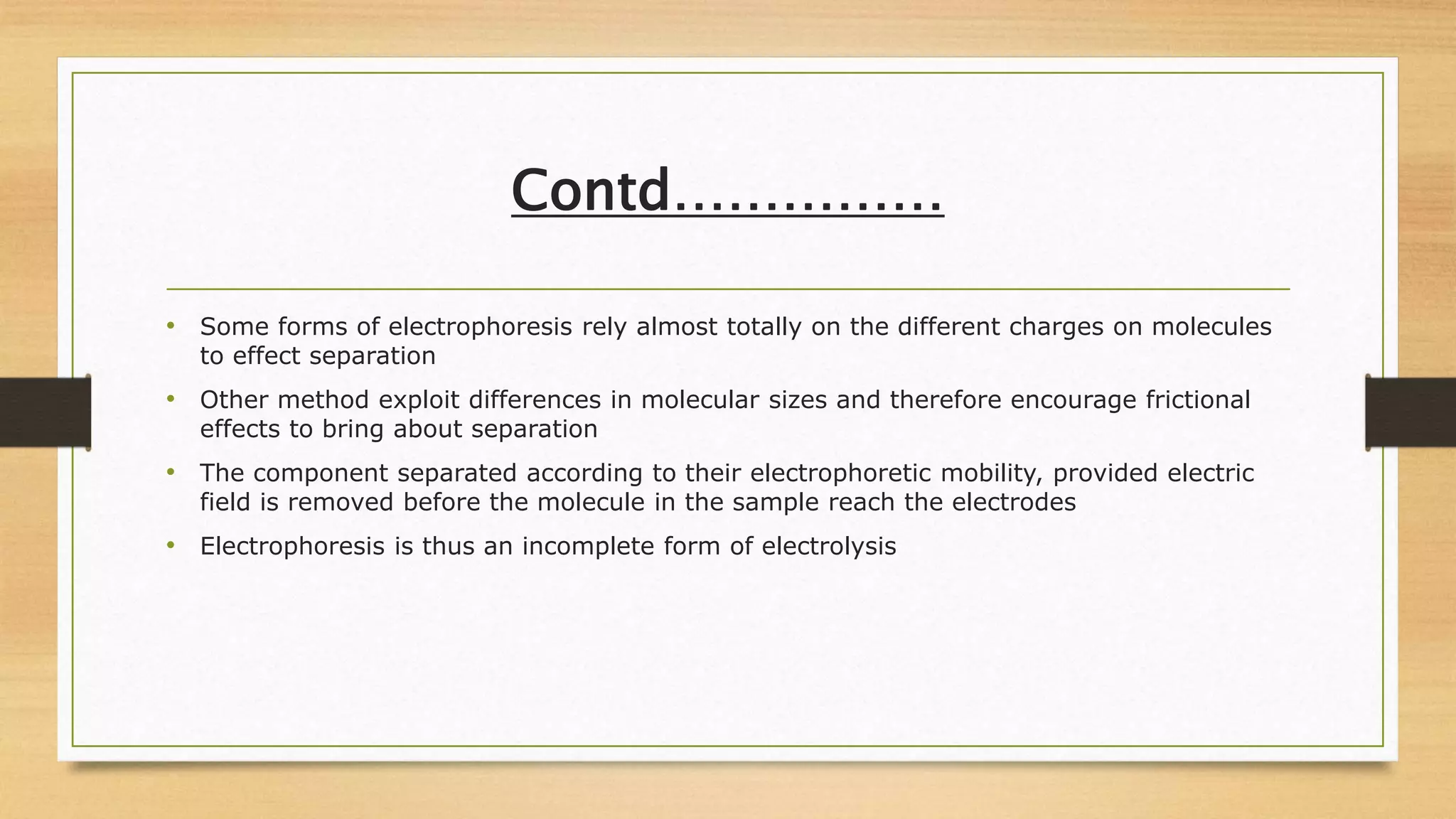 Contd……………

• Some forms of electrophoresis rely almost totally on the different charges on molecules to effect separation
• Other method exploit differences in molecular sizes and therefore encourage frictional effects to bring about separation
• The component separated according to their electrophoretic mobility, provided electric field is removed before the molecule in the sample reach the electrodes
• Electrophoresis is thus an incomplete form of electrolysis